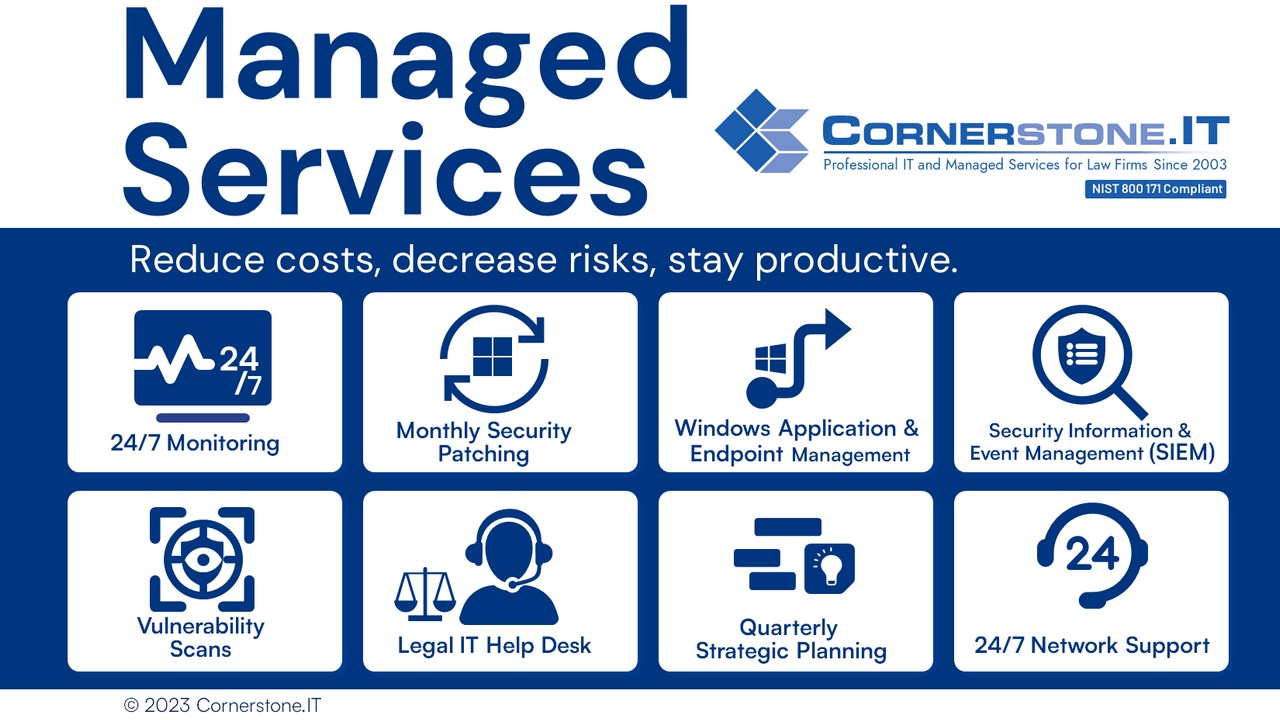 Managed Services

CORNERSTONE.IT
Professional IT and Managed Services for Law Firms Since 2003
NIST 800 171 Compliant

Reduce costs, decrease risks, stay productive.

24/7

24/7 Monitoring

Monthly Security Patching

Windows Application & Endpoint Management

Security Information & Event Management (SIEM)

Vulnerability Scans

Legal IT Help Desk

Quarterly Strategic Planning

24

24/7 Network Support

© 2023 Cornerstone.IT